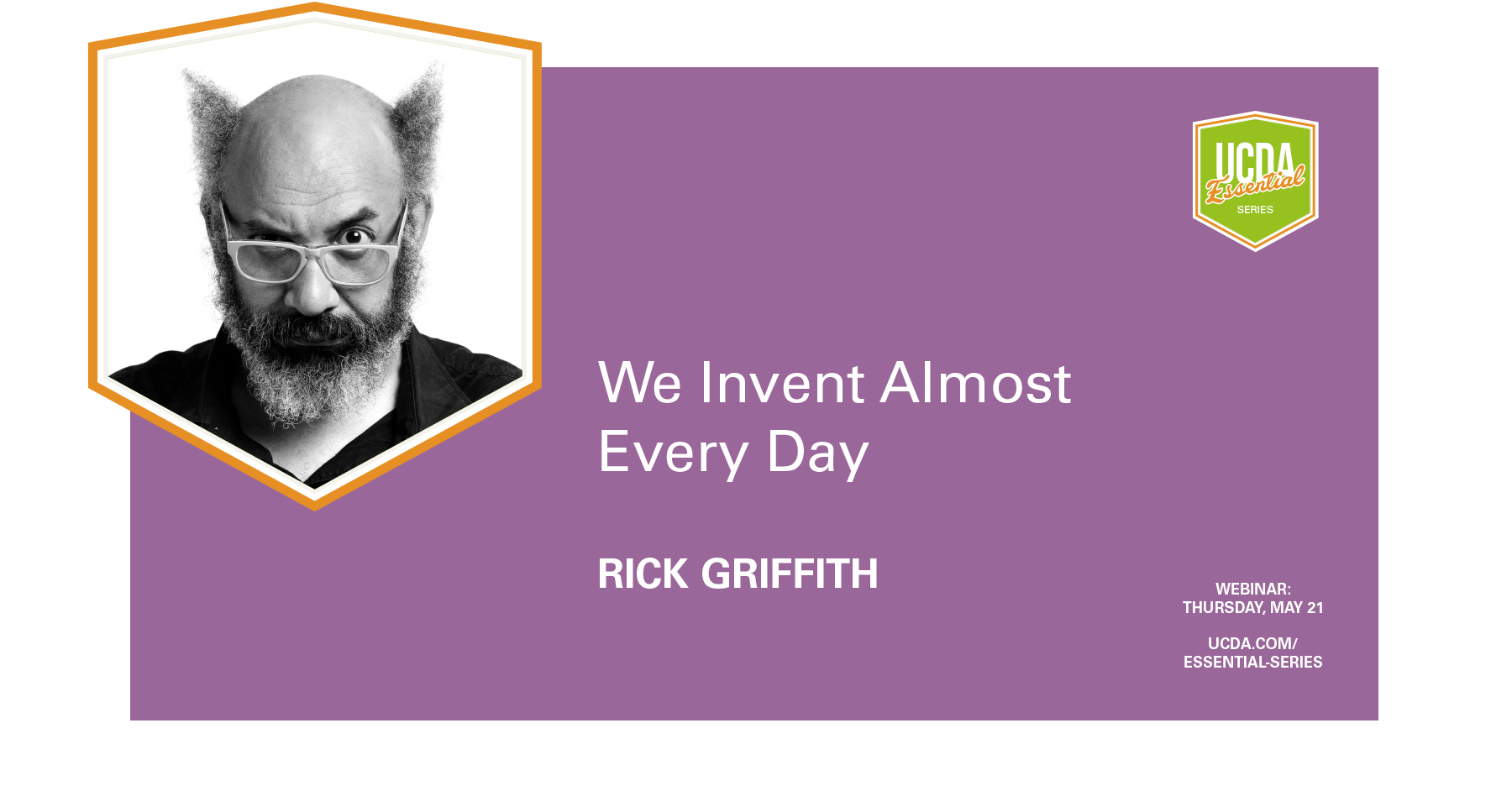 UCDA
Essential
SERIES

We Invent Almost Every Day

RICK GRIFFITH

WEBINAR:
THURSDAY, MAY 21

UCDA.COM/
ESSENTIAL-SERIES